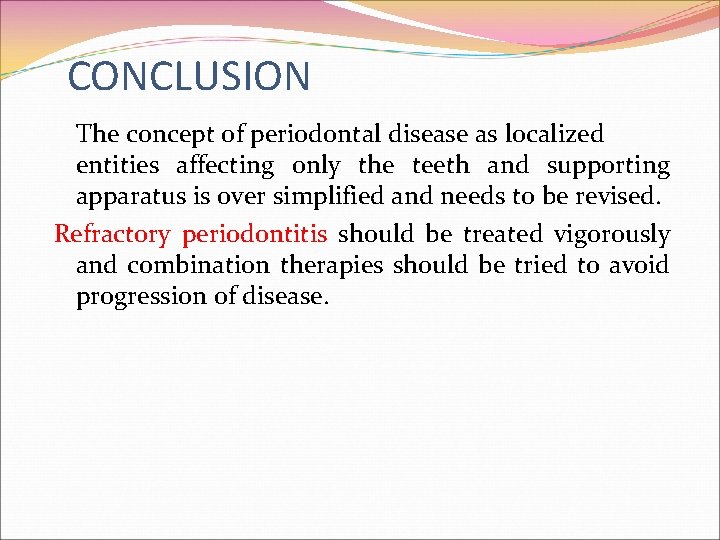 CONCLUSION

The concept of periodontal disease as localized entities affecting only the teeth and supporting apparatus is over simplified and needs to be revised.

Refractory periodontitis should be treated vigorously and combination therapies should be tried to avoid progression of disease.